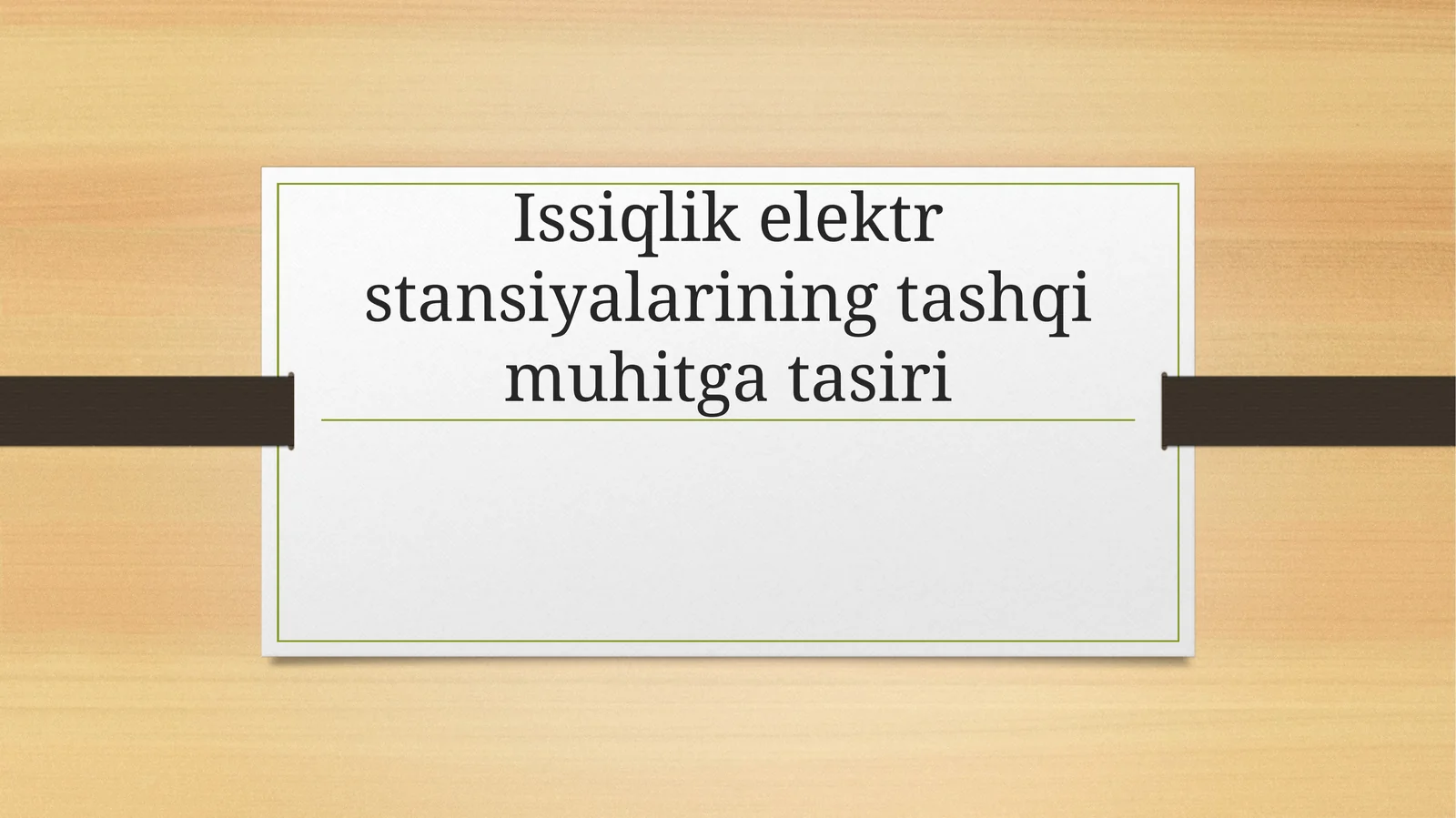 Issiqlik elektr stansiyalarining tashqi muhitga tasiri